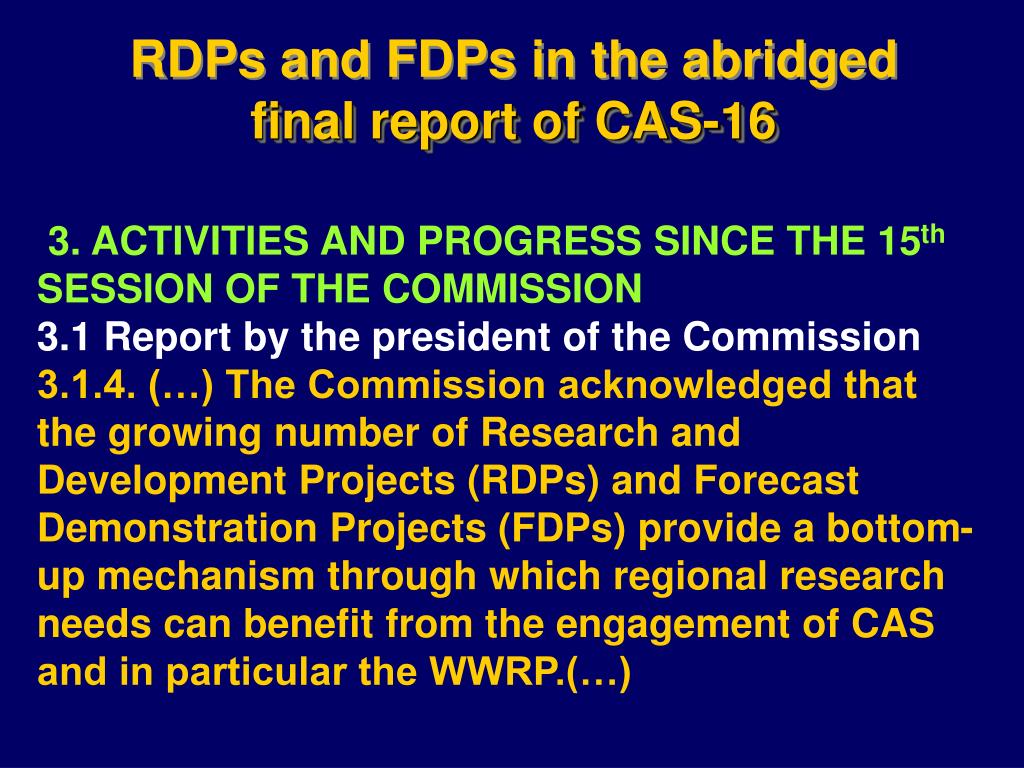 RDPs and FDPs in the abridged final report of CAS-16

3. ACTIVITIES AND PROGRESS SINCE THE 15$^{th}$ SESSION OF THE COMMISSION
3.1 Report by the president of the Commission
3.1.4. (…) The Commission acknowledged that the growing number of Research and Development Projects (RDPs) and Forecast Demonstration Projects (FDPs) provide a bottom-up mechanism through which regional research needs can benefit from the engagement of CAS and in particular the WWRP.(…)